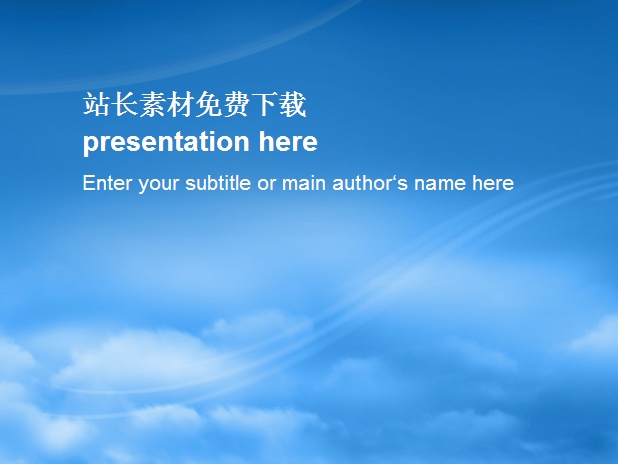 站长素材免费下载
presentation here

Enter your subtitle or main author‘s name here